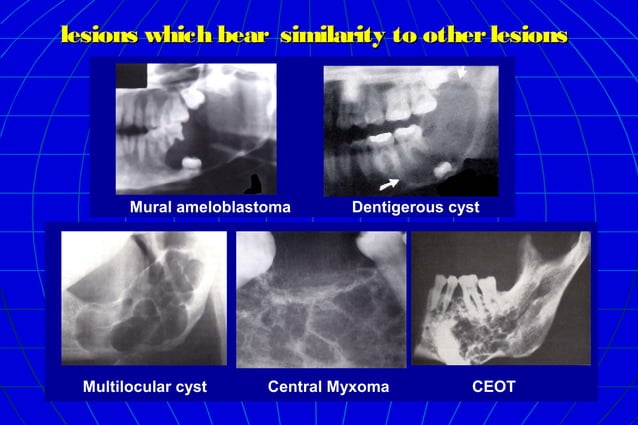 lesions which bear similarity to other lesions

Mural ameloblastoma

Dentigerous cyst

Multilocular cyst

Central Myxoma

CEOT